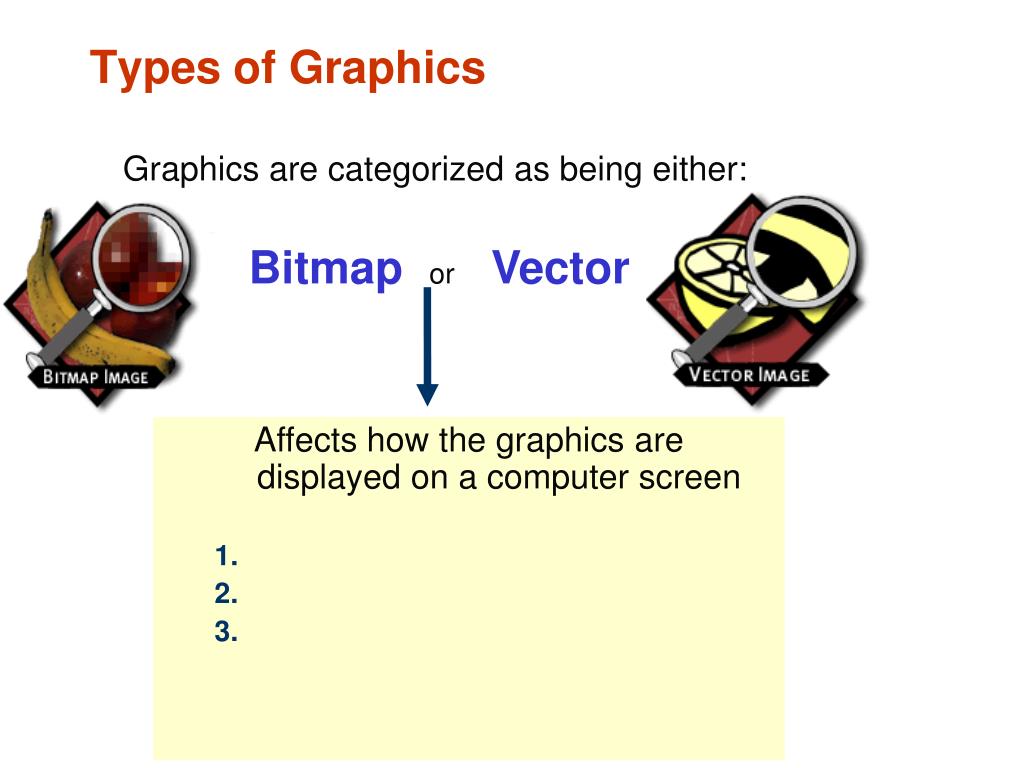 Types of Graphics

Graphics are categorized as being either:

BITMAP IMAGE

Bitmap or Vector

VECTOR IMAGE

Affects how the graphics are displayed on a computer screen

1.
2.
3.